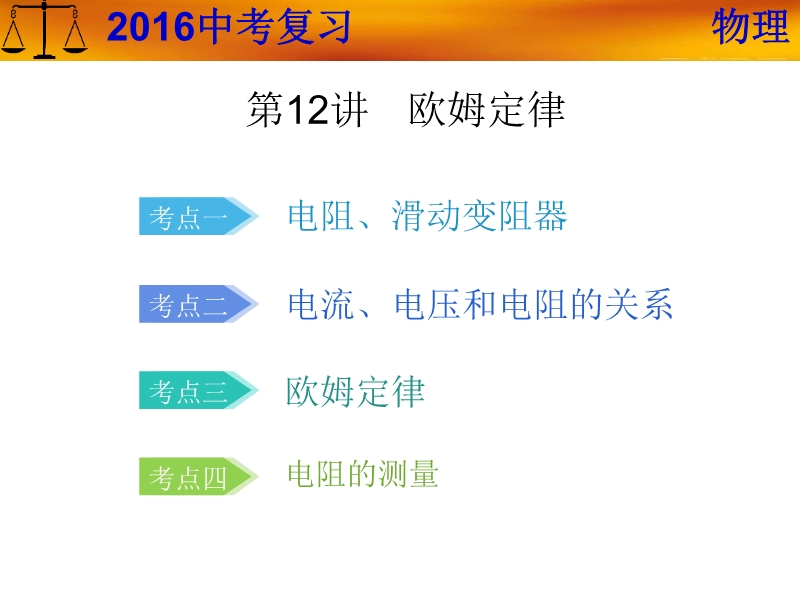 2016中考复习

物理

第12讲　欧姆定律

考点一　电阻、滑动变阻器

考点二　电流、电压和电阻的关系

考点三　欧姆定律

考点四　电阻的测量